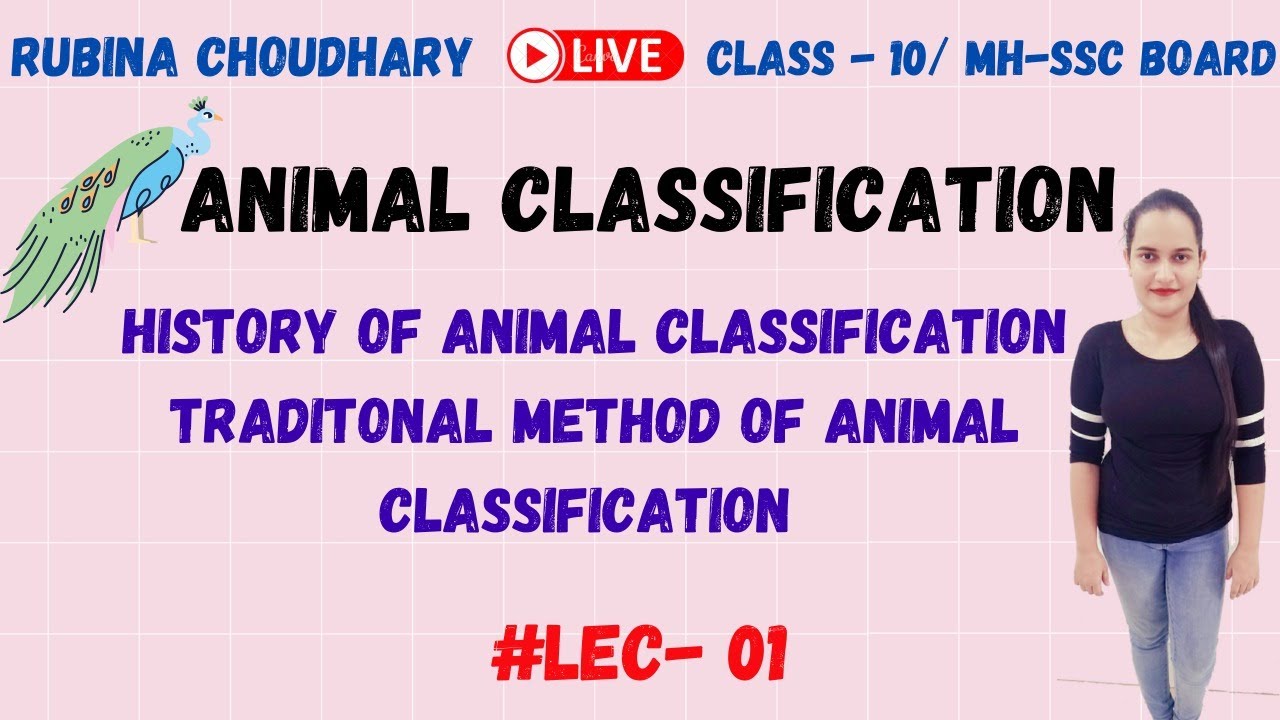 RUBINA CHOUDHARY LIVE CLASS - 10/ MH-SSC BOARD

ANIMAL CLASSIFICATION

HISTORY OF ANIMAL CLASSIFICATION
TRADITONAL METHOD OF ANIMAL CLASSIFICATION

#LEC- 01